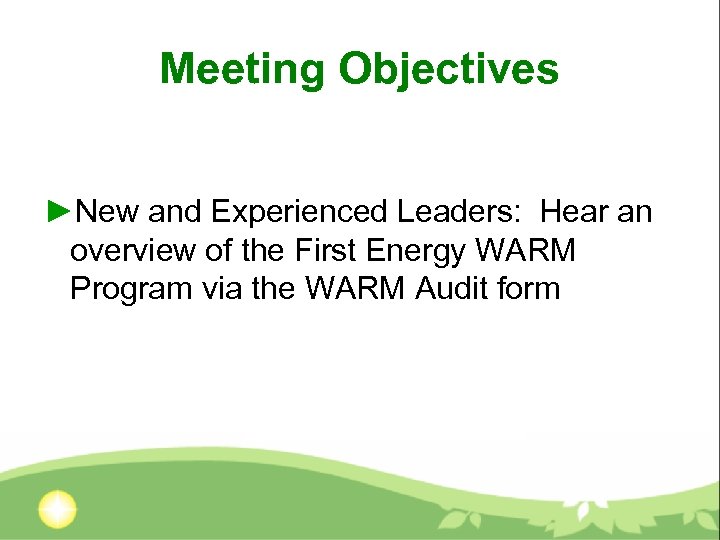 Meeting Objectives

►New and Experienced Leaders:  Hear an overview of the First Energy WARM Program via the WARM Audit form